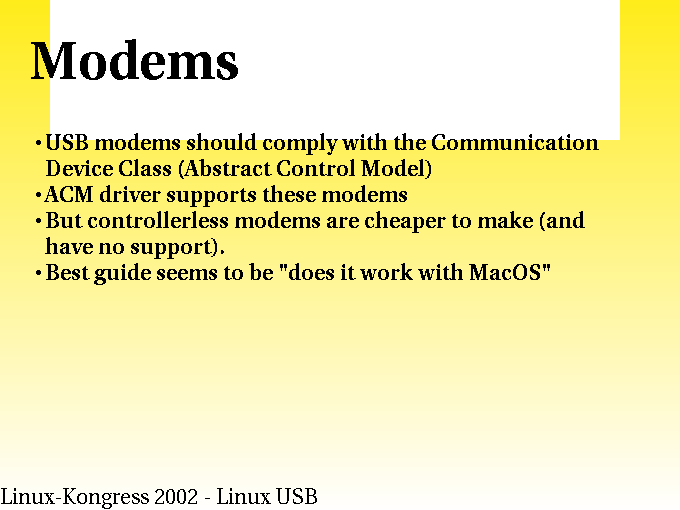 Modems

• USB modems should comply with the Communication Device Class (Abstract Control Model)
• ACM driver supports these modems
• But controllerless modems are cheaper to make (and have no support).
• Best guide seems to be "does it work with MacOS"

Linux-Kongress 2002 - Linux USB